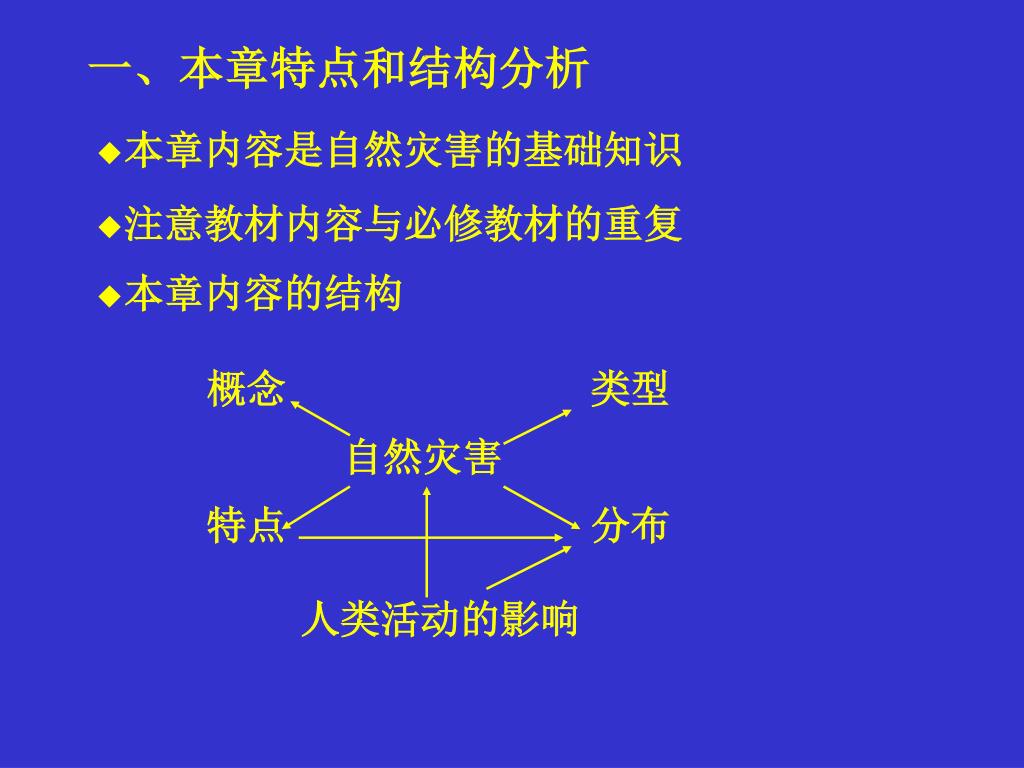 一、本章特点和结构分析

◆本章内容是自然灾害的基础知识

◆注意教材内容与必修教材的重复

◆本章内容的结构

概念

类型

自然灾害

特点

分布

人类活动的影响